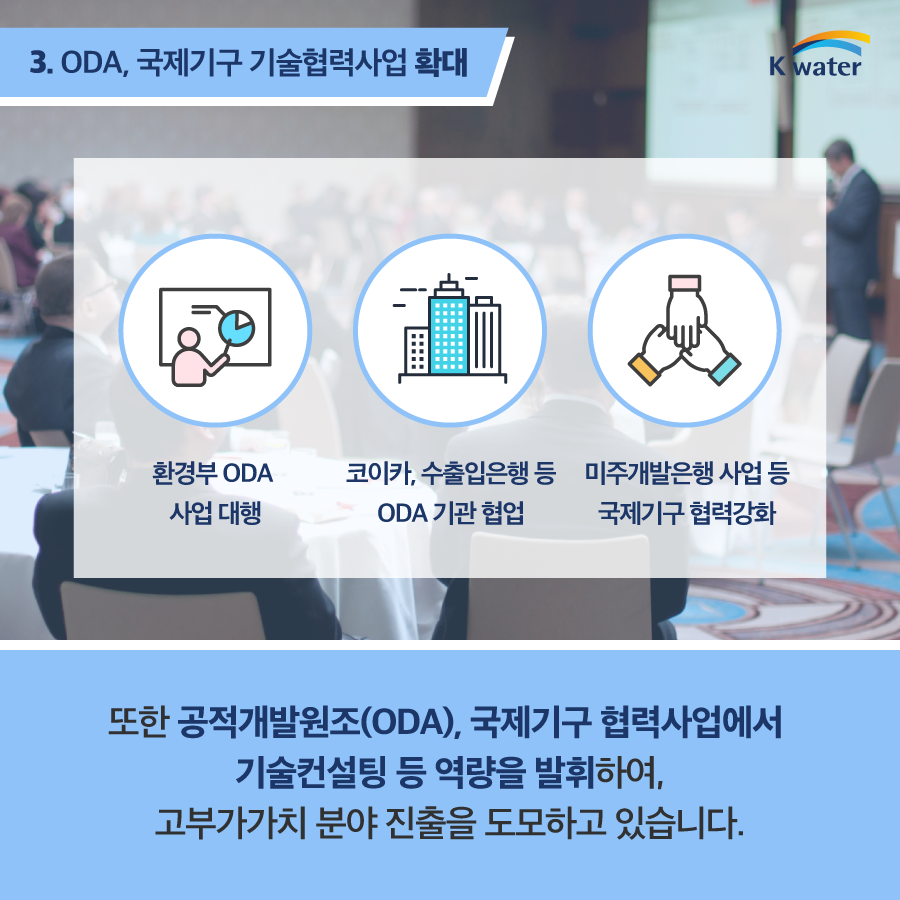 3. ODA, 국제기구 기술협력사업 확대

K water

환경부 ODA 사업 대행

코이카, 수출입은행 등 ODA 기관 협업

미주개발은행 사업 등 국제기구 협력강화

또한 공적개발원조(ODA), 국제기구 협력사업에서 기술컨설팅 등 역량을 발휘하여, 고부가가치 분야 진출을 도모하고 있습니다.